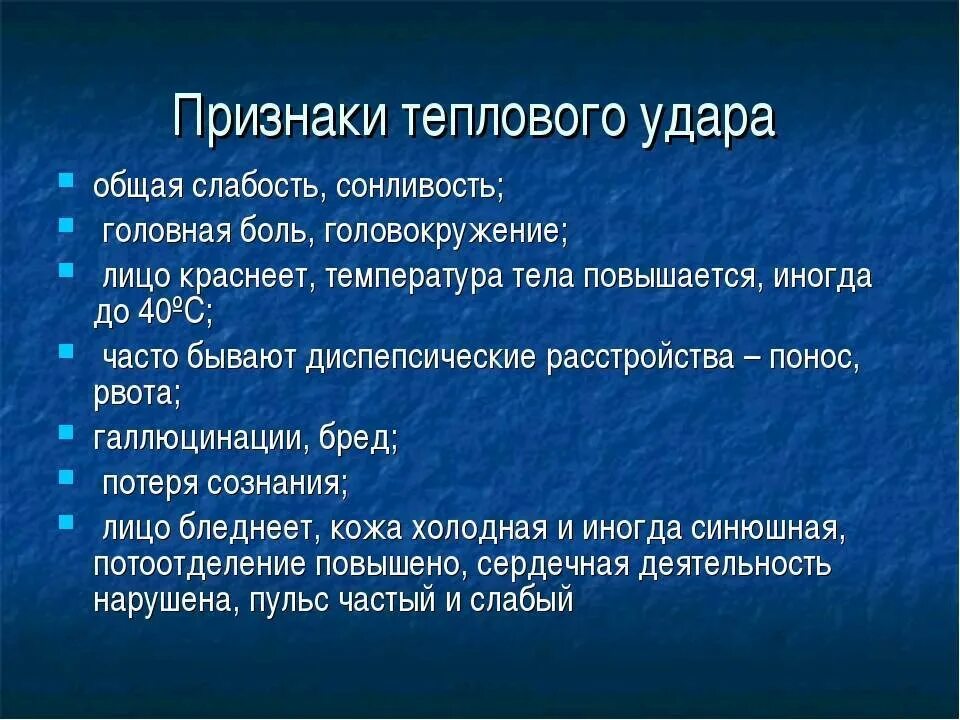 Признаки теплового удара

- общая слабость, сонливость;
- головная боль, головокружение;
- лицо краснеет, температура тела повышается, иногда до 40ºС;
- часто бывают диспепсические расстройства – понос, рвота;
- галлюцинации, бред;
- потеря сознания;
- лицо бледнеет, кожа холодная и иногда синюшная, потоотделение повышено, сердечная деятельность нарушена, пульс частый и слабый